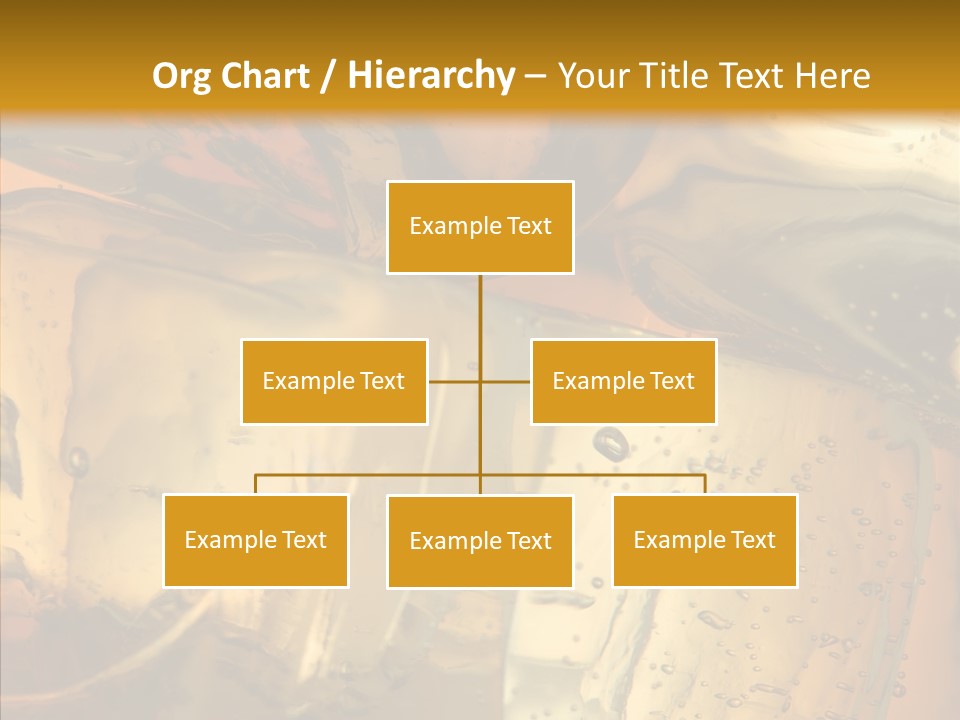 Org Chart / Hierarchy – Your Title Text Here

Example Text

Example Text

Example Text

Example Text

Example Text

Example Text